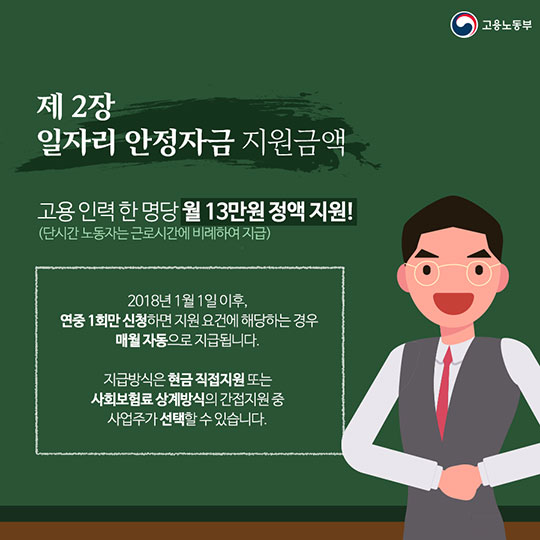 고용노동부

제 2장
일자리 안정자금 지원금액

고용 인력 한 명당 월 13만원 정액 지원!
(단시간 노동자는 근로시간에 비례하여 지급)

2018년 1월 1일 이후,
연중 1회만 신청하면 지원 요건에 해당하는 경우
매월 자동으로 지급됩니다.

지급방식은 현금 직접지원 또는
사회보험료 상계방식의 간접지원 중
사업주가 선택할 수 있습니다.